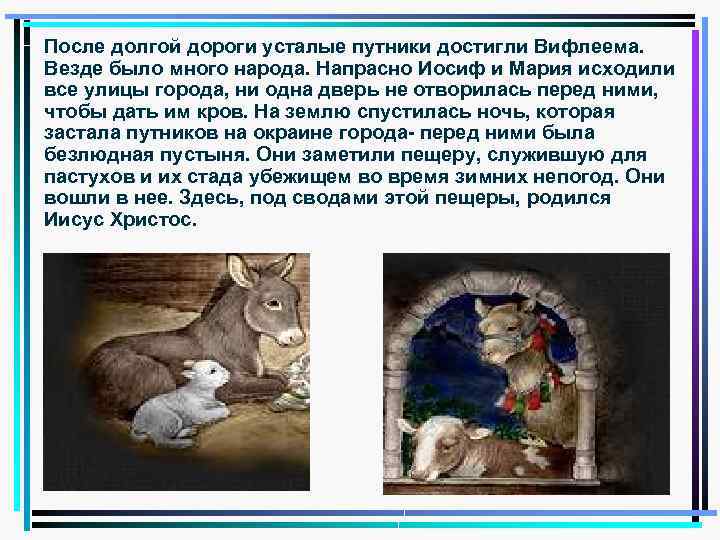 После долгой дороги усталые путники достигли Вифлеема. Везде было много народа. Напрасно Иосиф и Мария исходили все улицы города, ни одна дверь не отворилась перед ними, чтобы дать им кров. На землю спустилась ночь, которая застала путников на окраине города- перед ними была безлюдная пустыня. Они заметили пещеру, служившую для пастухов и их стада убежищем во время зимних непогод. Они вошли в нее. Здесь, под сводами этой пещеры, родился Иисус Христос.